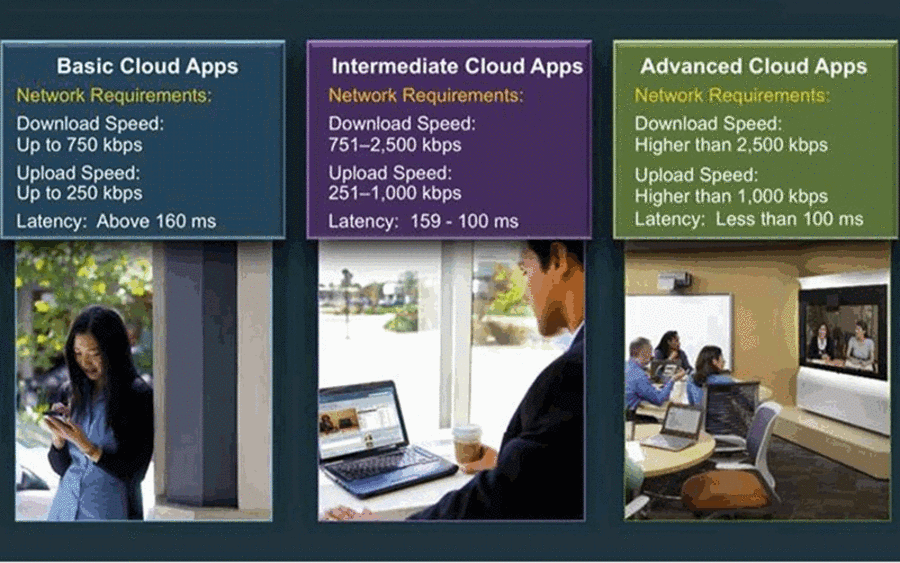 Basic Cloud Apps
Network Requirements:
Download Speed:
Up to 750 kbps
Upload Speed:
Up to 250 kbps
Latency: Above 160 ms

Intermediate Cloud Apps
Network Requirements:
Download Speed:
751–2,500 kbps
Upload Speed:
251–1,000 kbps
Latency: 159 - 100 ms

Advanced Cloud Apps
Network Requirements:
Download Speed:
Higher than 2,500 kbps
Upload Speed:
Higher than 1,000 kbps
Latency: Less than 100 ms